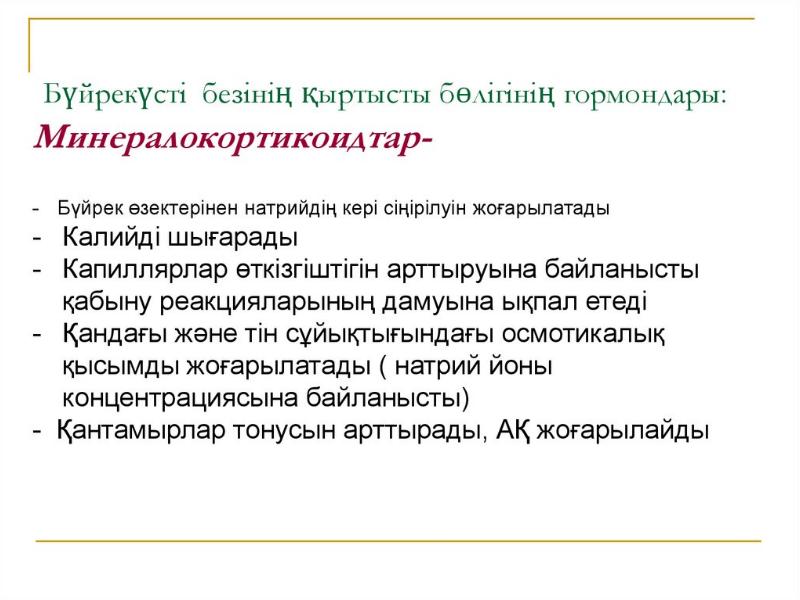 Бүйрекүсті безінің қыртысты бөлігінің гормондары:
Минералокортикоидтар-

- Бүйрек өзектерінен натрийдің кері сіңірілуін жоғарылатады
- Калийді шығарады
- Капиллярлар өткізгіштігін арттыруына байланысты қабыну реакцияларының дамуына ықпал етеді
- Қандағы және тін сұйықтығындағы осмотикалық қысымды жоғарылатады ( натрий йоны концентрациясына байланысты)
- Қантамырлар тонусын арттырады, АҚ жоғарылайды